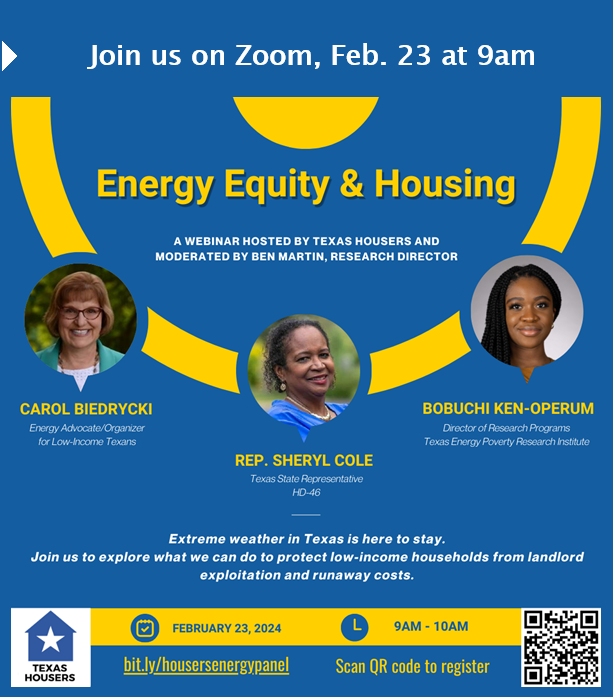 Join us on Zoom, Feb. 23 at 9am

Energy Equity & Housing

A WEBINAR HOSTED BY TEXAS HOUSERS AND MODERATED BY BEN MARTIN, RESEARCH DIRECTOR

CAROL BIEDRYCKI
Energy Advocate/Organizer for Low-Income Texans

REP. SHERYL COLE
Texas State Representative HD-46

BOBUCHI KEN-OPERUM
Director of Research Programs
Texas Energy Poverty Research Institute

Extreme weather in Texas is here to stay.
Join us to explore what we can do to protect low-income households from landlord exploitation and runaway costs.

TEXAS HOUSERS

FEBRUARY 23, 2024

9AM - 10AM

bit.ly/housersenergypanel

Scan QR code to register